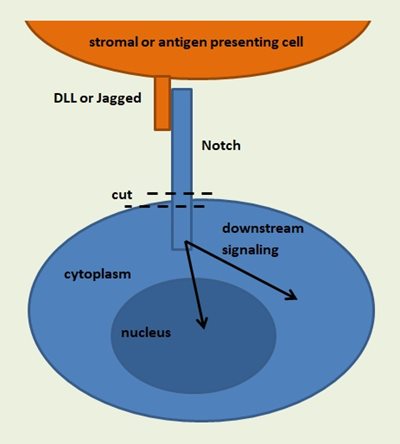 stromal or antigen presenting cell

DLL or Jagged

Notch

cut

downstream signaling

cytoplasm

nucleus